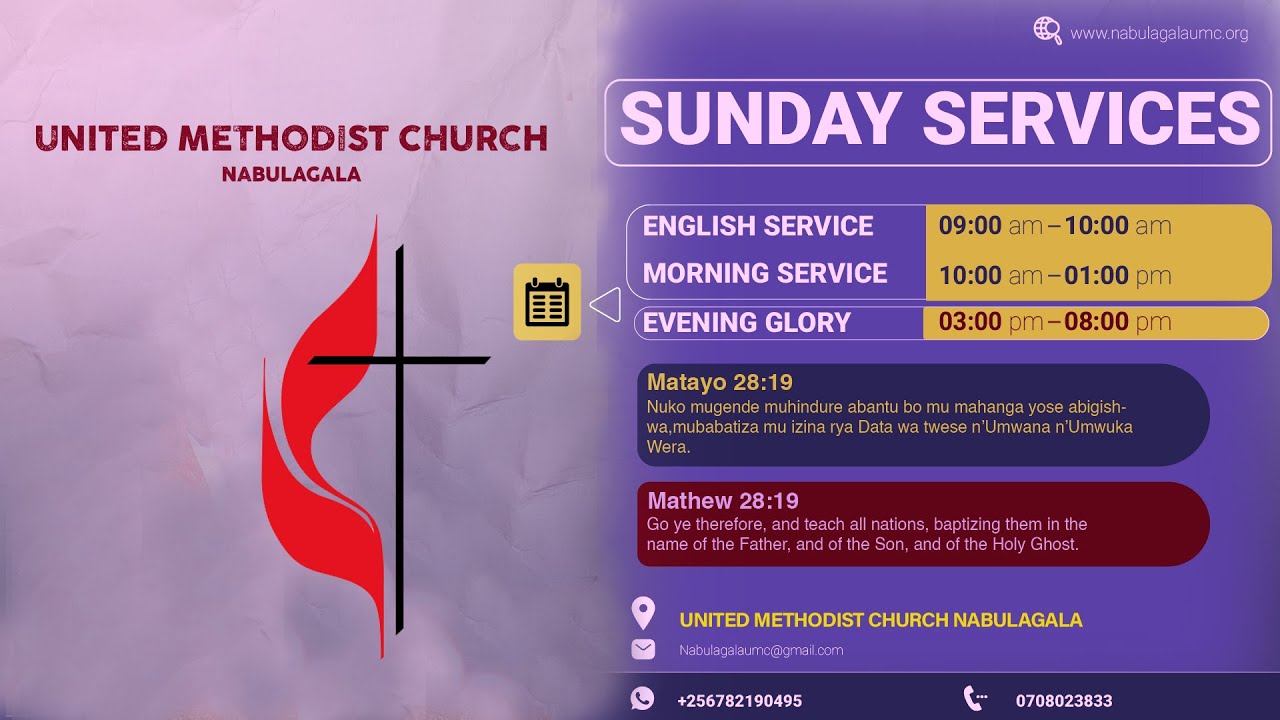 www.nabulagalaumc.org

UNITED METHODIST CHURCH
NABULAGALA

SUNDAY SERVICES

| | |
|---|---|
| ENGLISH SERVICE | 09:00 am – 10:00 am |
| MORNING SERVICE | 10:00 am – 01:00 pm |
| EVENING GLORY | 03:00 pm – 08:00 pm |

Matayo 28:19
Nuko mugende muhindure abantu bo mu mahanga yose abigishwa,mubabatiza mu izina rya Data wa twese n'Umwana n'Umwuka Wera.

Mathew 28:19
Go ye therefore, and teach all nations, baptizing them in the name of the Father, and of the Son, and of the Holy Ghost.

UNITED METHODIST CHURCH NABULAGALA
Nabulagalaumc@gmail.com
+256782190495
0708023833